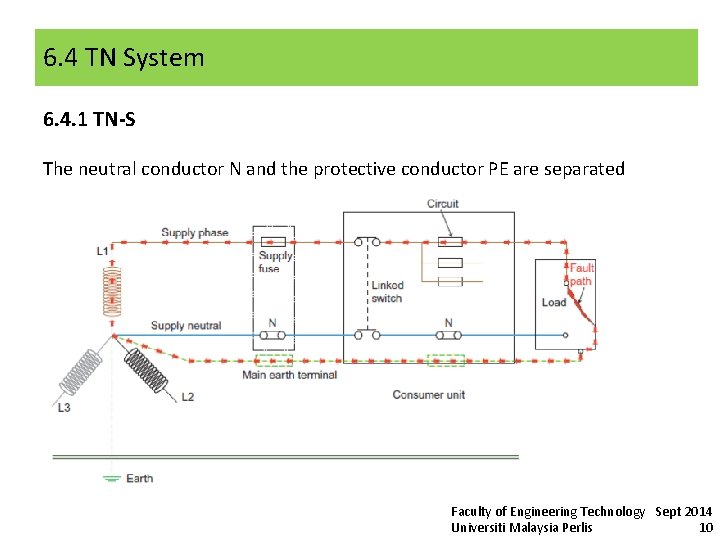 6.4 TN System

6.4.1 TN-S

The neutral conductor N and the protective conductor PE are separated

Circuit

Supply phase

L1

Supply fuse

Linked switch

Fault path

Load

Supply neutral

N

N

Main earth terminal

Consumer unit

L2

L3

Earth

Faculty of Engineering Technology Sept 2014
Universiti Malaysia Perlis 10